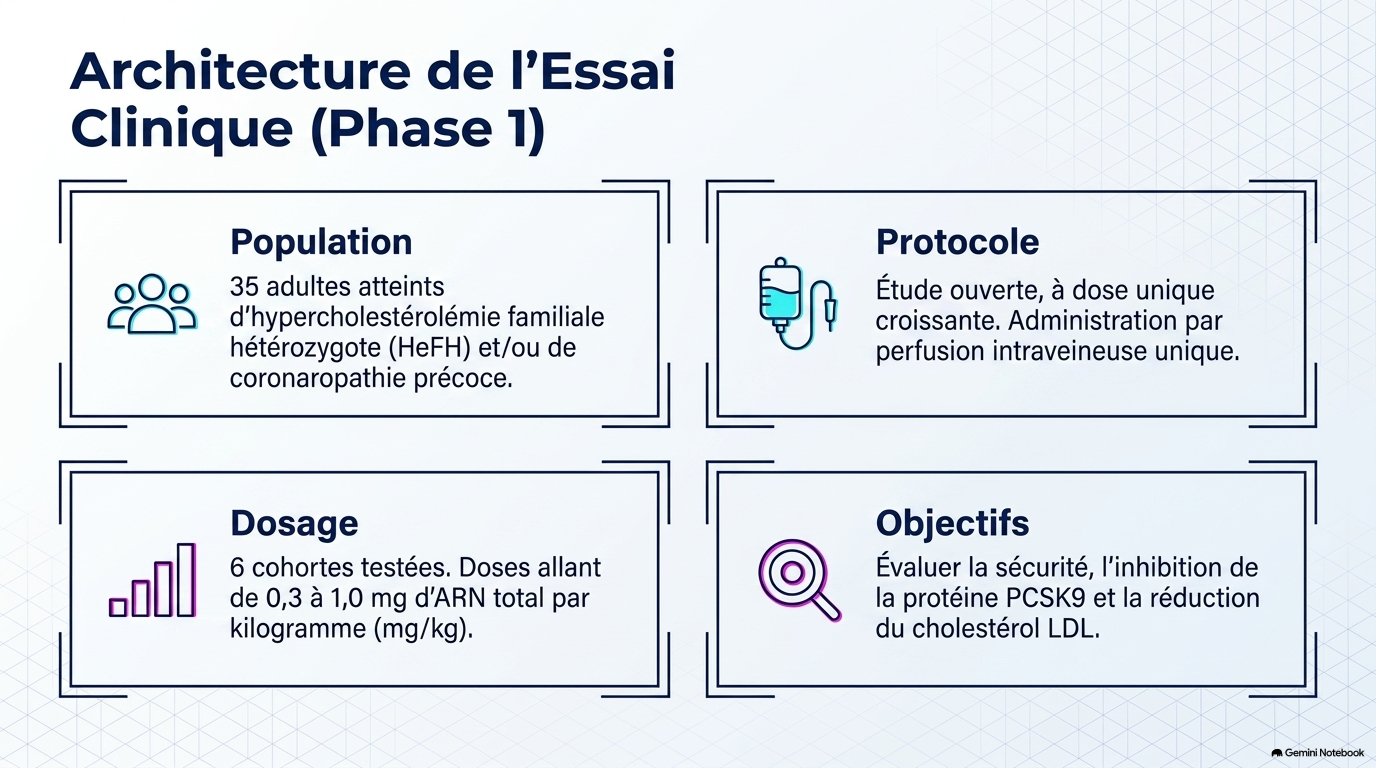 Architecture de l'Essai Clinique (Phase 1)

Population
35 adultes atteints d'hypercholestérolémie familiale hétérozygote (HeFH) et/ou de coronaropathie précoce.

Protocole
Étude ouverte, à dose unique croissante. Administration par perfusion intraveineuse unique.

Dosage
6 cohortes testées. Doses allant de 0,3 à 1,0 mg d'ARN total par kilogramme (mg/kg).

Objectifs
Évaluer la sécurité, l'inhibition de la protéine PCSK9 et la réduction du cholestérol LDL.

Gemini Notebook